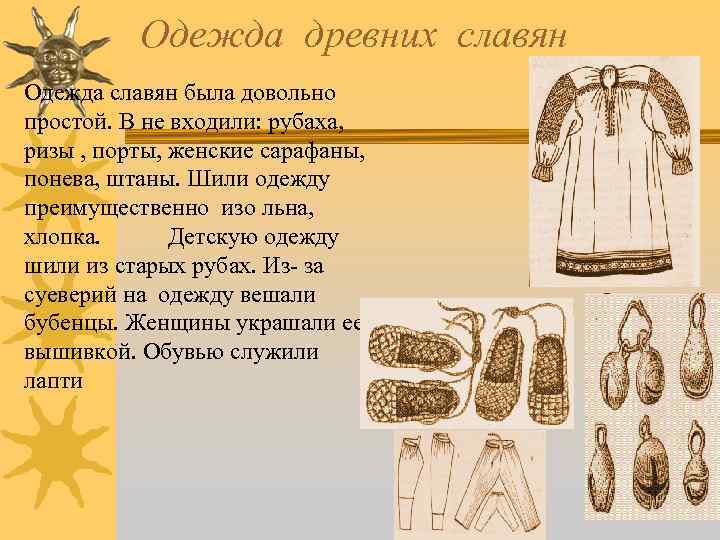 Одежда древних славян

Одежда славян была довольно простой. В не входили: рубаха, ризы , порты, женские сарафаны, понева, штаны. Шили одежду преимущественно изо льна, хлопка. Детскую одежду шили из старых рубах. Из- за суеверий на одежду вешали бубенцы. Женщины украшали ее вышивкой. Обувью служили лапти